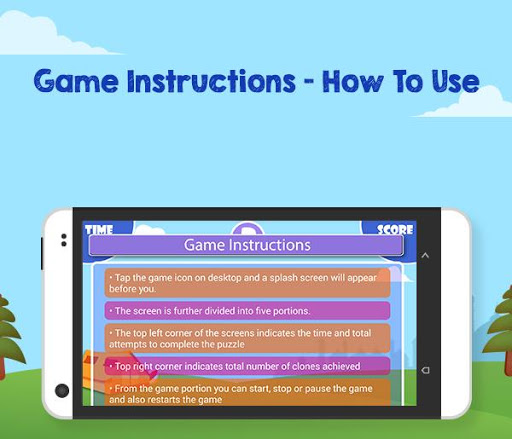 Game Instructions - How To Use

TIME

SCORE

Game Instructions

• Tap the game icon on desktop and a splash screen will appear before you.

• The screen is further divided into five portions.

• The top left corner of the screens indicates the time and total attempts to complete the puzzle

• Top right corner indicates total number of clones achieved

• From the game portion you can start, stop or pause the game and also restarts the game